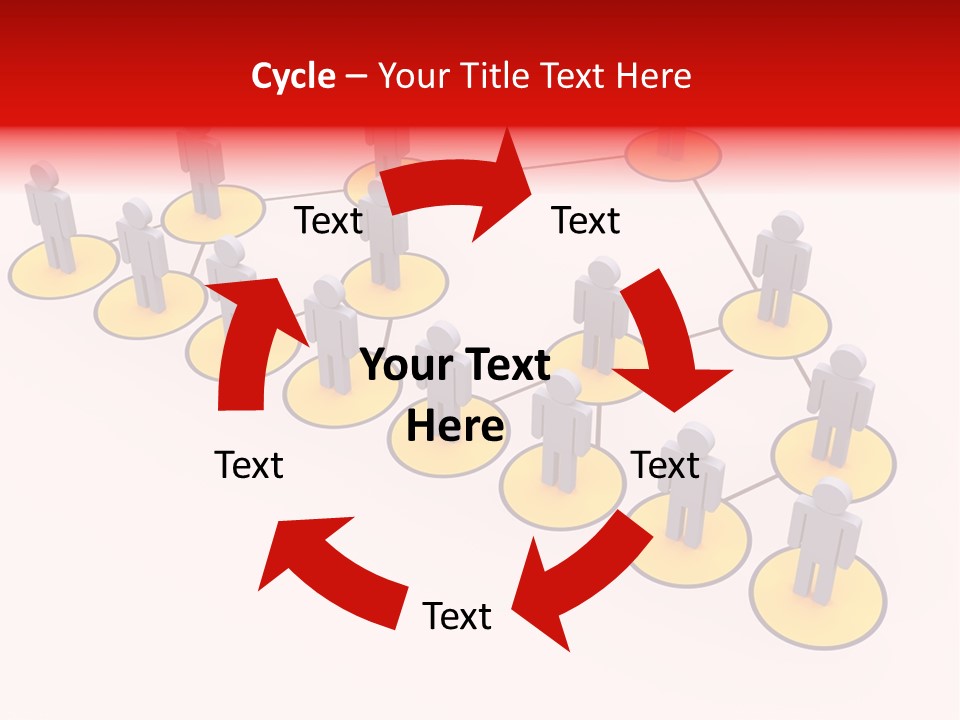 Cycle – Your Title Text Here

Text

Text

Your Text Here

Text

Text

Text